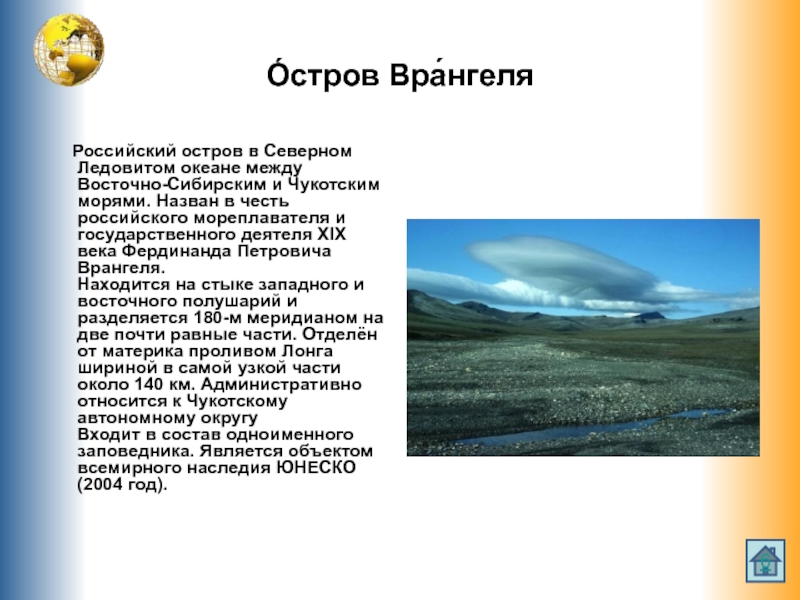 О́стров Вра́нгеля

Российский остров в Северном Ледовитом океане между Восточно-Сибирским и Чукотским морями. Назван в честь российского мореплавателя и государственного деятеля XIX века Фердинанда Петровича Врангеля.
Находится на стыке западного и восточного полушарий и разделяется 180-м меридианом на две почти равные части. Отделён от материка проливом Лонга шириной в самой узкой части около 140 км. Административно относится к Чукотскому автономному округу
Входит в состав одноименного заповедника. Является объектом всемирного наследия ЮНЕСКО (2004 год).